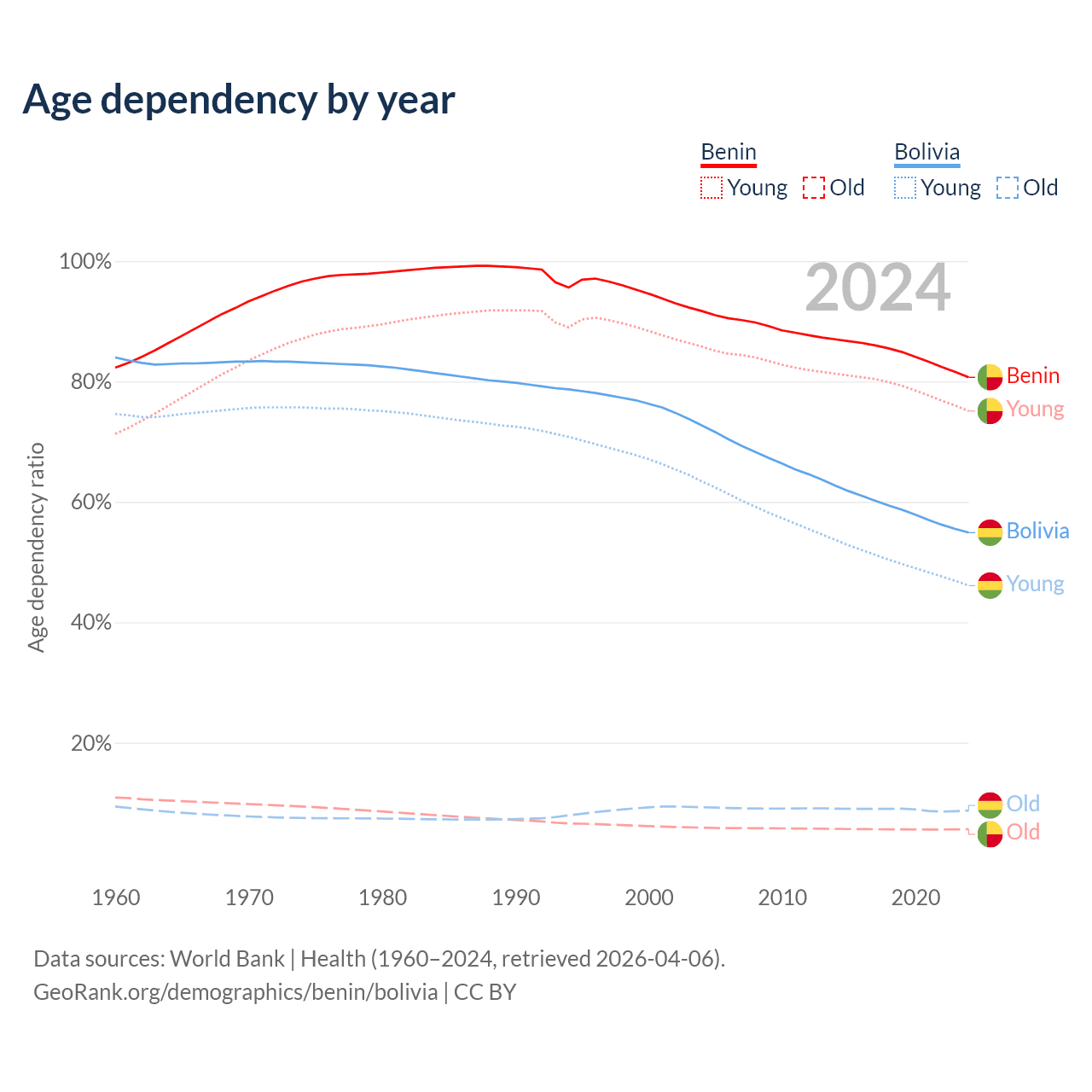 Age dependency by year

Benin
Young Old

Bolivia
Young Old

2024

Age dependency ratio

100%
80%
60%
40%
20%

Benin
Young
Bolivia
Young
Old
Old

1960 1970 1980 1990 2000 2010 2020

Data sources: World Bank | Health (1960–2024, retrieved 2026-04-06).
GeoRank.org/demographics/benin/bolivia | CC BY